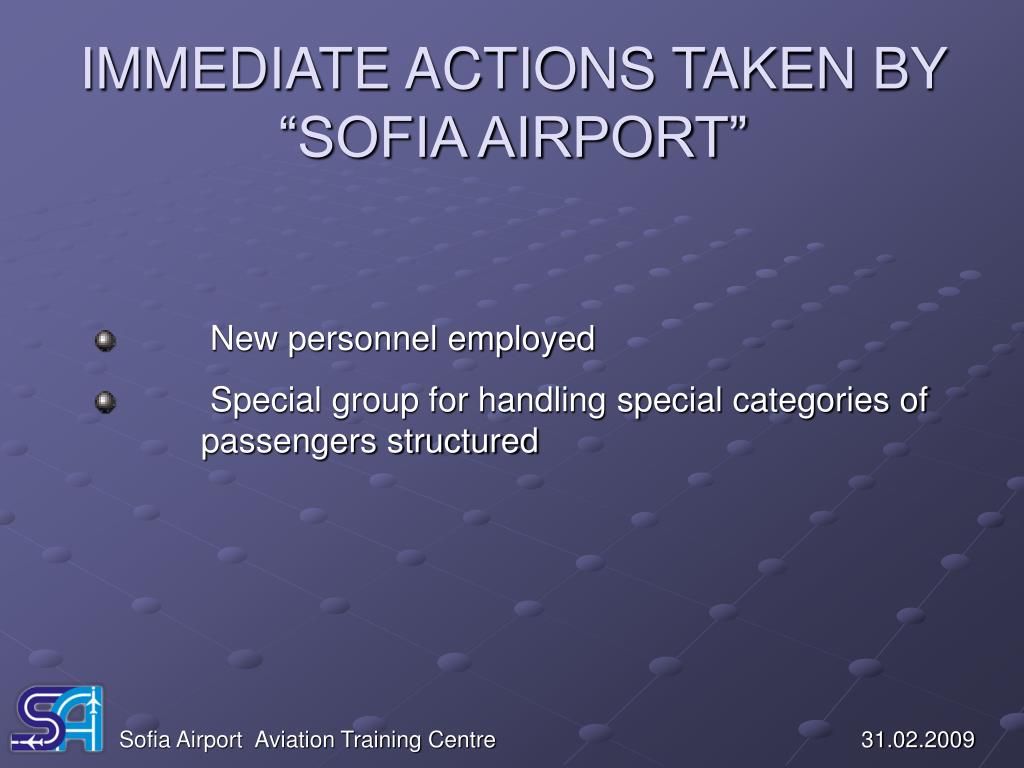 IMMEDIATE ACTIONS TAKEN BY “SOFIA AIRPORT”

New personnel employed

Special group for handling special categories of passengers structured

SA

Sofia Airport Aviation Training Centre

31.02.2009